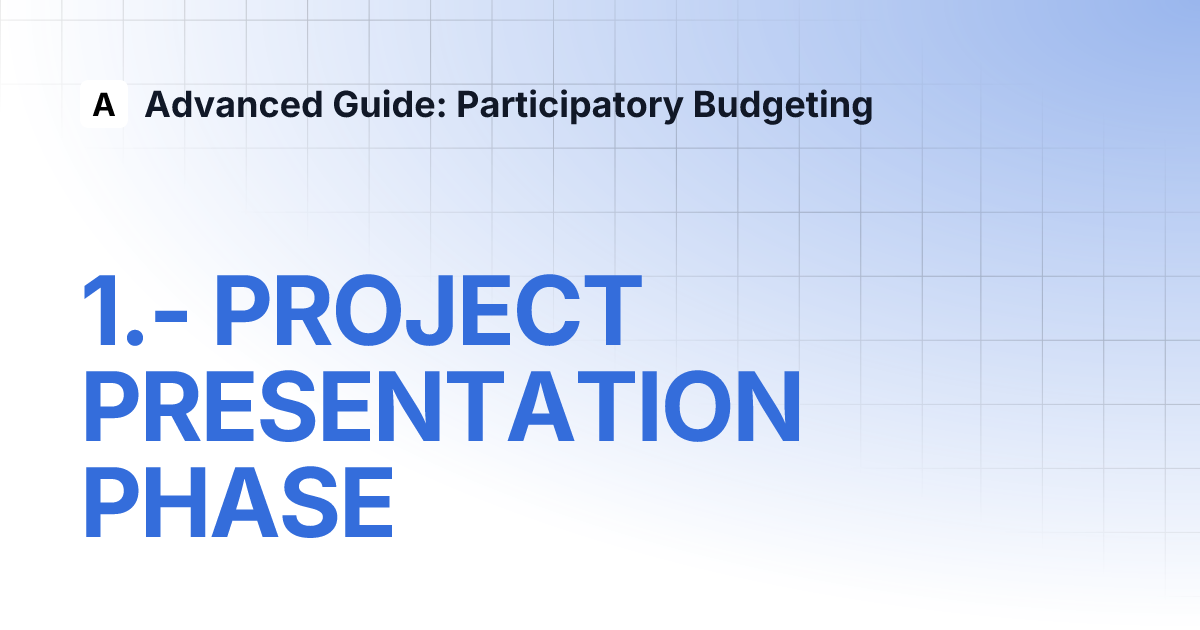 A Advanced Guide: Participatory Budgeting

1.- PROJECT PRESENTATION PHASE